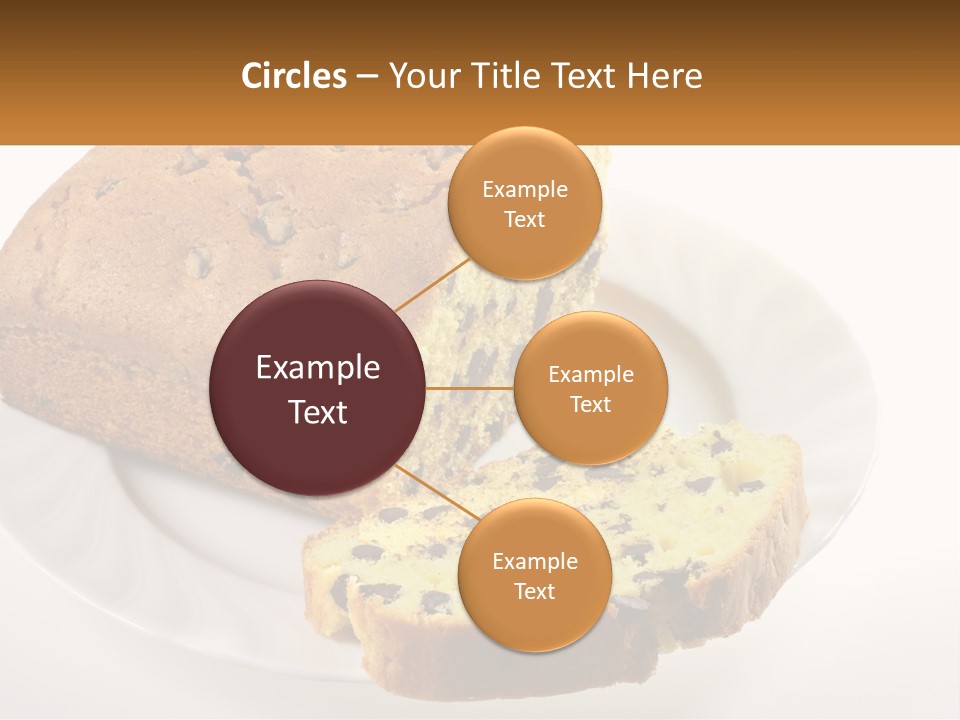 Circles – Your Title Text Here

Example Text

Example Text

Example Text

Example Text